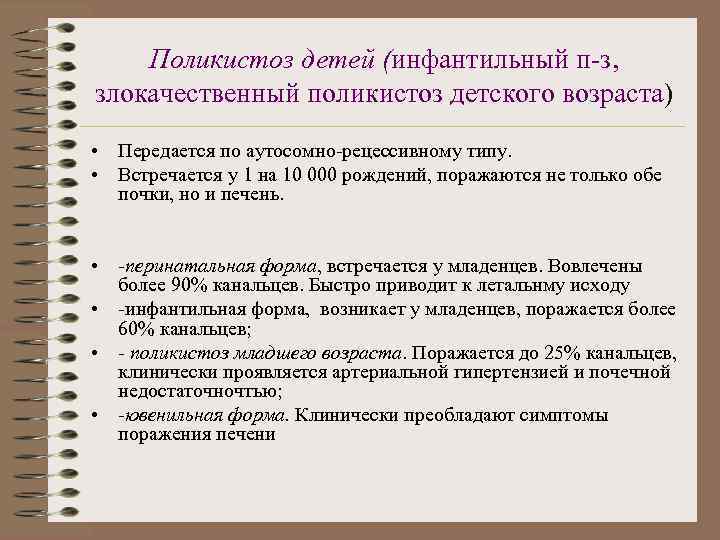 Поликистоз детей (инфантильный п-з, злокачественный поликистоз детского возраста)

• Передается по аутосомно-рецессивному типу.
• Встречается у 1 на 10 000 рождений, поражаются не только обе почки, но и печень.

• -перинатальная форма, встречается у младенцев. Вовлечены более 90% канальцев. Быстро приводит к летальнму исходу
• -инфантильная форма, возникает у младенцев, поражается более 60% канальцев;
• - поликистоз младшего возраста. Поражается до 25% канальцев, клинически проявляется артериальной гипертензией и почечной недостаточночтью;
• -ювенильная форма. Клинически преобладают симптомы поражения печени